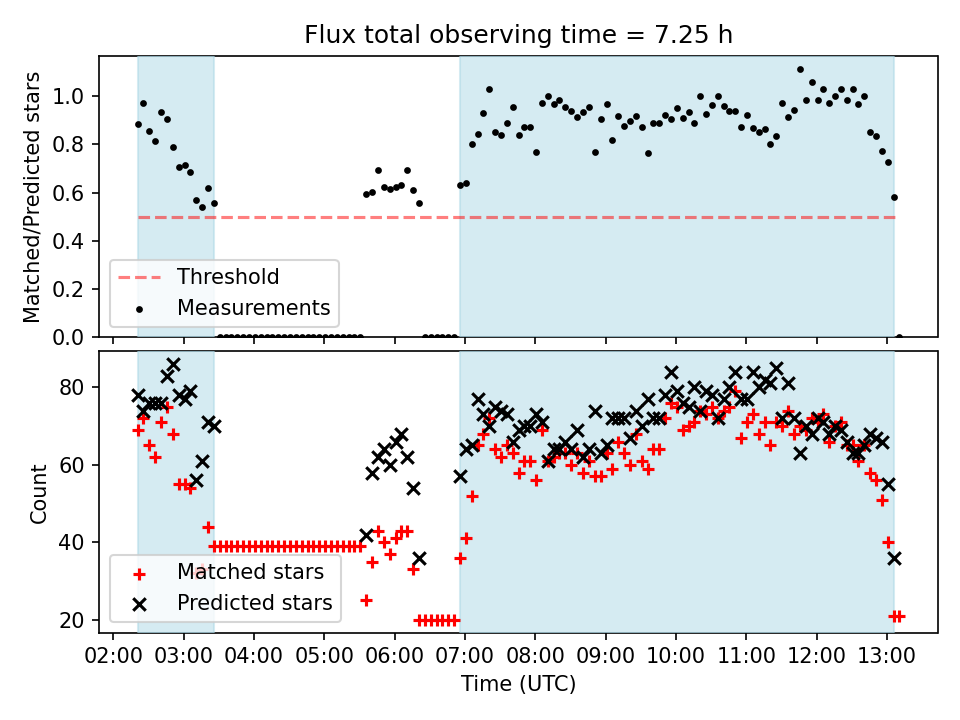 Flux total observing time = 7.25 h

Matched/Predicted stars

1.0
0.8
0.6
0.4
0.2
0.0

Threshold
Measurements

Count

80
60
40
20

Matched stars
Predicted stars

02:00 03:00 04:00 05:00 06:00 07:00 08:00 09:00 10:00 11:00 12:00 13:00

Time (UTC)